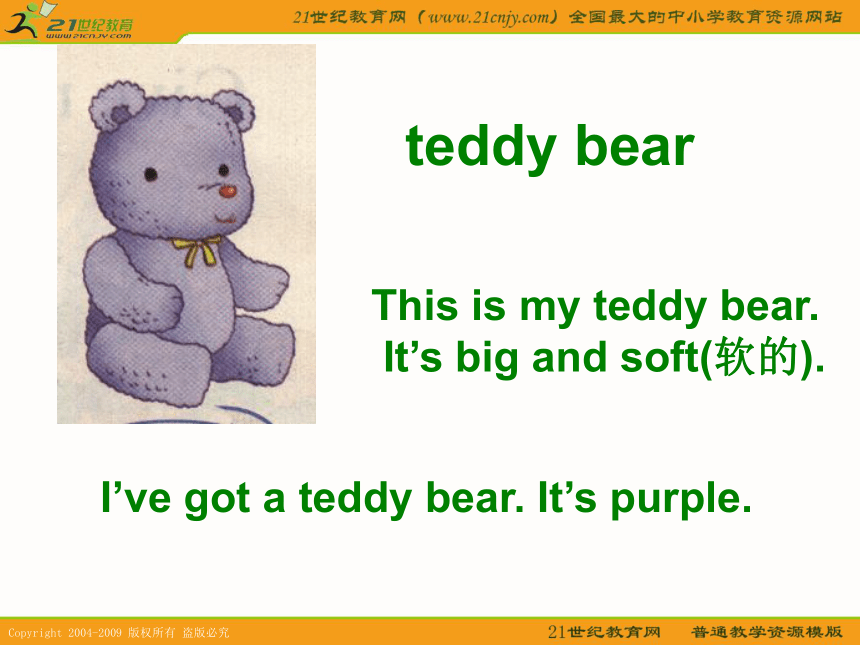 21世纪教育
www.21cnjy.com
21世纪教育网（www.21cnjy.com）全国最大的中小学教育资源网站

teddy bear

This is my teddy bear.
It’s big and soft(软的).

I’ve got a teddy bear. It’s purple.

Copyright 2004-2009 版权所有 盗版必究
21世纪教育网 普通教学资源模版